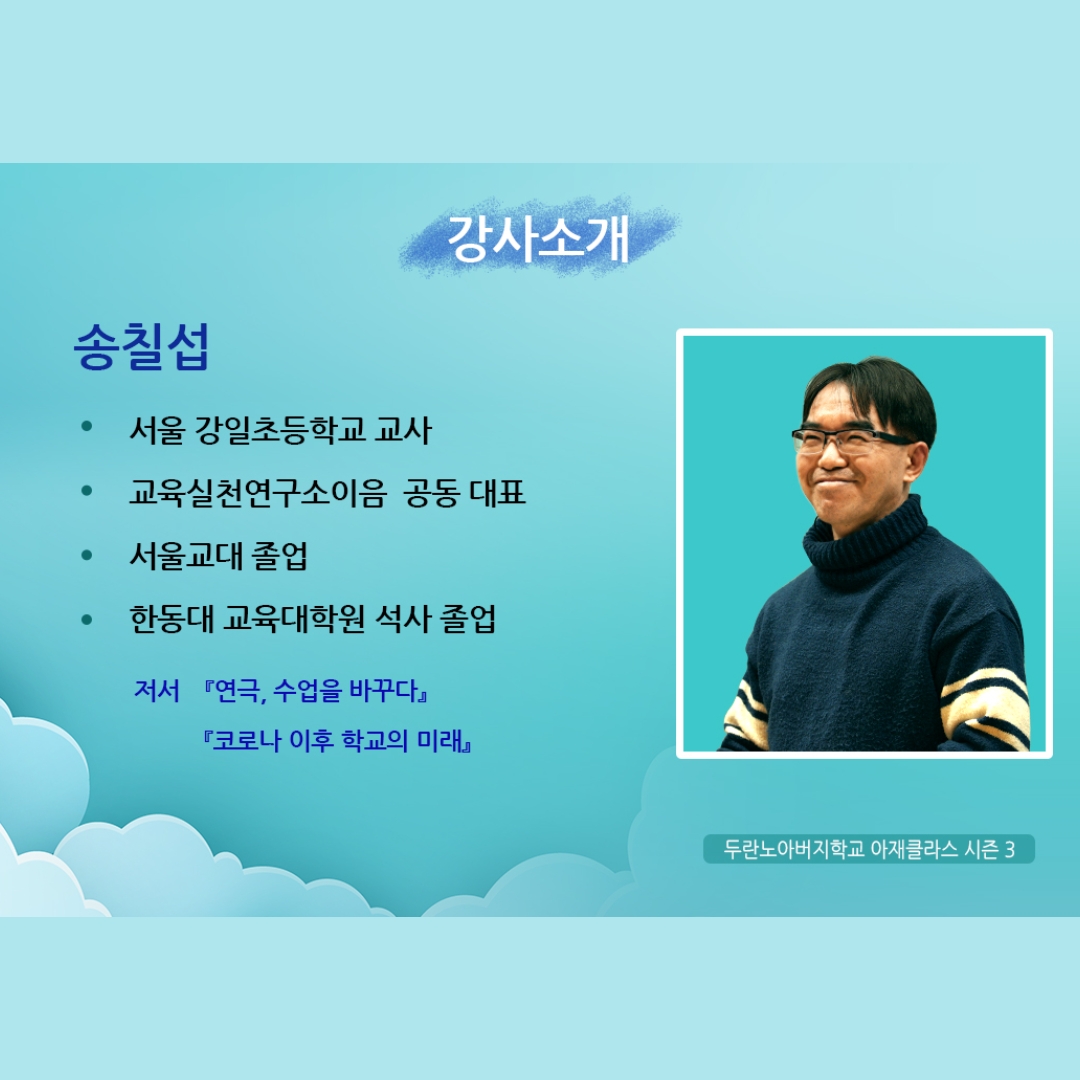 강사소개

송칠섭

• 서울 강일초등학교 교사
• 교육실천연구소이음 공동 대표
• 서울교대 졸업
• 한동대 교육대학원 석사 졸업

저서 『연극, 수업을 바꾸다』
『코로나 이후 학교의 미래』

두란노아버지학교 아재클라스 시즌 3